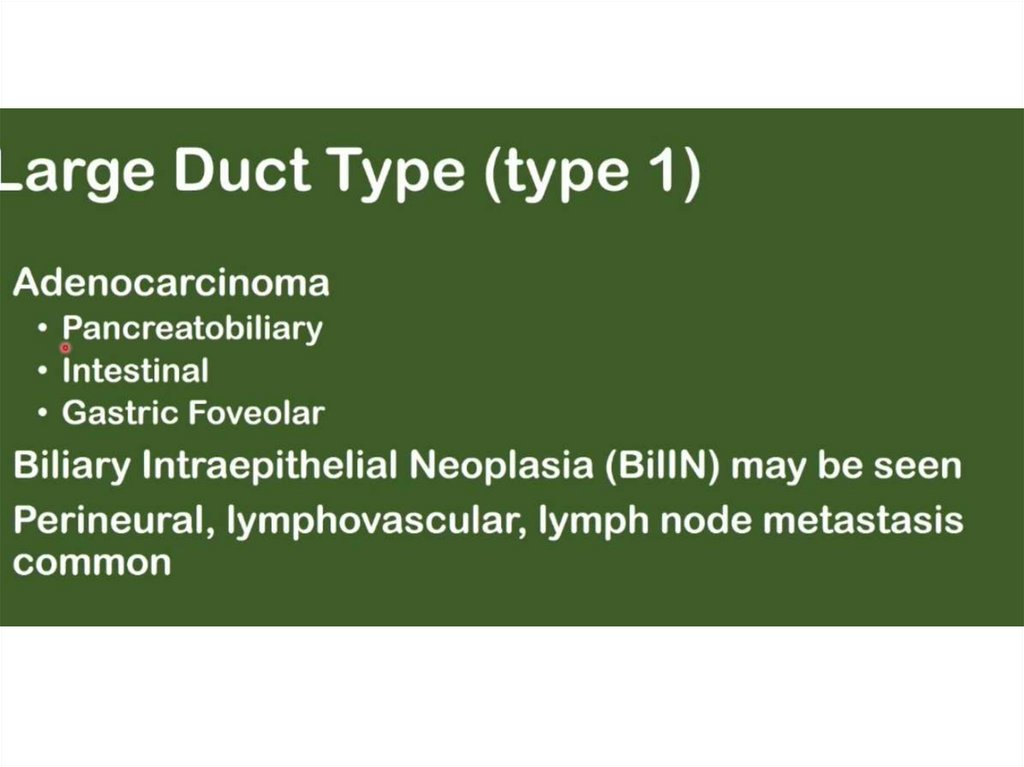 Large Duct Type (type 1)

Adenocarcinoma
• Pancreatobiliary
• Intestinal
• Gastric Foveolar

Biliary Intraepithelial Neoplasia (BilIN) may be seen

Perineural, lymphovascular, lymph node metastasis common